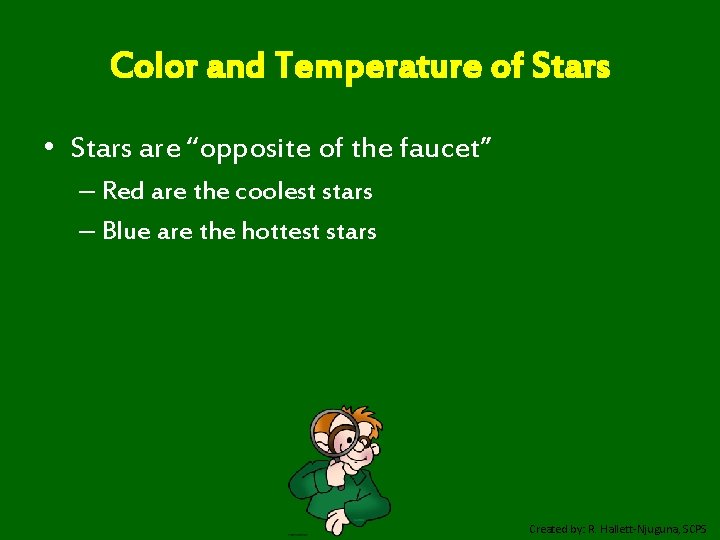 Color and Temperature of Stars

• Stars are "opposite of the faucet"
– Red are the coolest stars
– Blue are the hottest stars

Created by: R. Hallett-Njuguna, SCPS